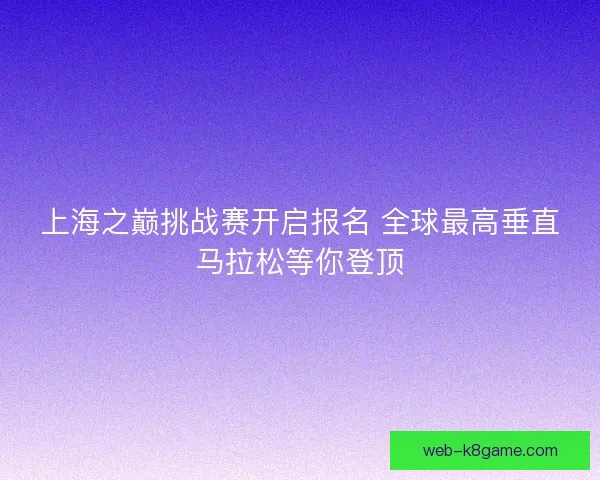 上海之巅挑战赛开启报名 全球最高垂直马拉松等你登顶

web-k8game.com